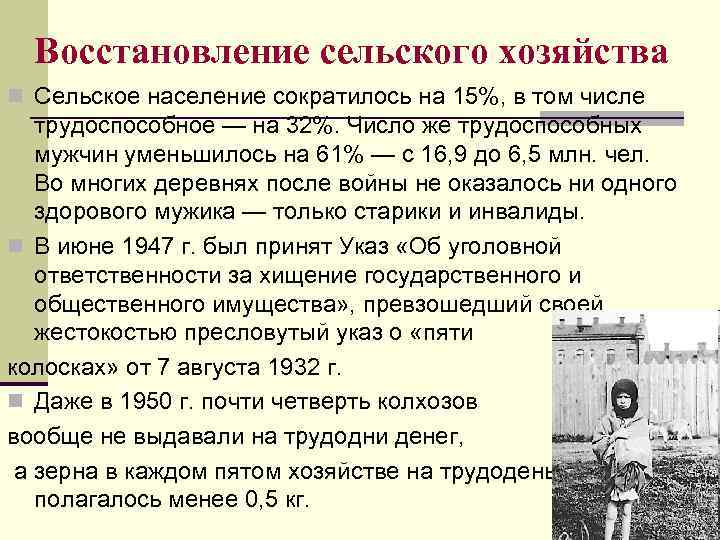 Восстановление сельского хозяйства

Сельское население сократилось на 15%, в том числе трудоспособное — на 32%. Число же трудоспособных мужчин уменьшилось на 61% — с 16,9 до 6,5 млн. чел. Во многих деревнях после войны не оказалось ни одного здорового мужика — только старики и инвалиды.

В июне 1947 г. был принят Указ «Об уголовной ответственности за хищение государственного и общественного имущества», превзошедший своей жестокостью пресловутый указ о «пяти колосках» от 7 августа 1932 г.

Даже в 1950 г. почти четверть колхозов вообще не выдавали на трудодни денег, а зерна в каждом пятом хозяйстве на трудодень полагалось менее 0,5 кг.